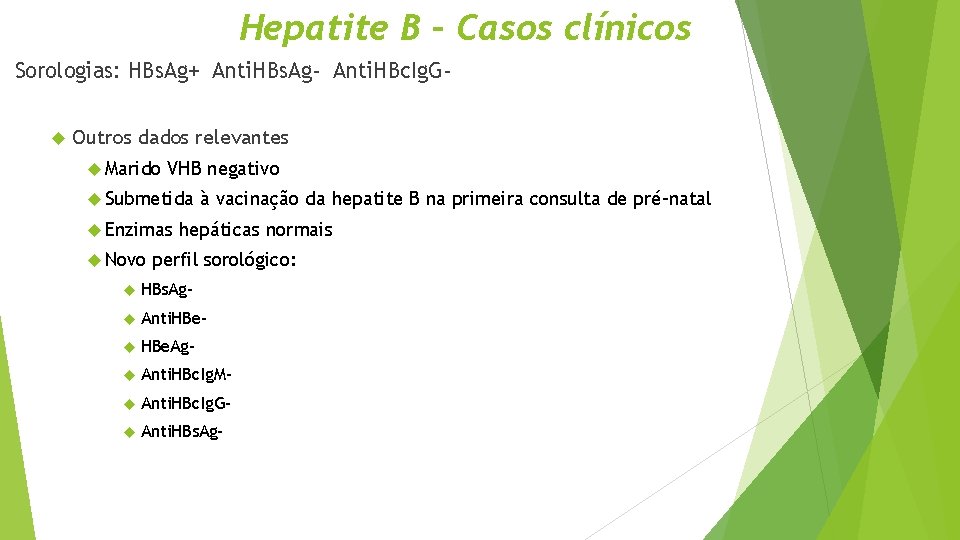 Hepatite B – Casos clínicos

Sorologias: HBsAg+ AntiHBsAg- AntiHBcIgG-

Outros dados relevantes

Marido VHB negativo

Submetida à vacinação da hepatite B na primeira consulta de pré-natal

Enzimas hepáticas normais

Novo perfil sorológico:

HBsAg-

AntiHBe-

HBeAg-

AntiHBcIgM-

AntiHBcIgG-

AntiHBsAg-